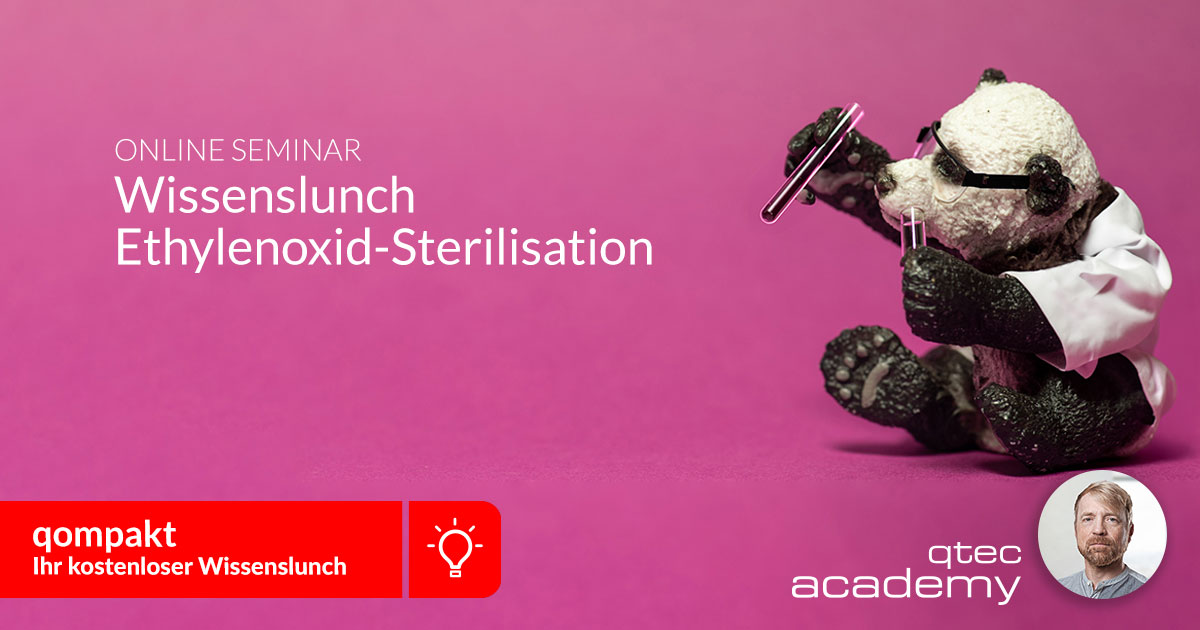 ONLINE SEMINAR
Wissenslunch
Ethylenoxid-Sterilisation

qompakt
Ihr kostenloser Wissenslunch

qtec
academy